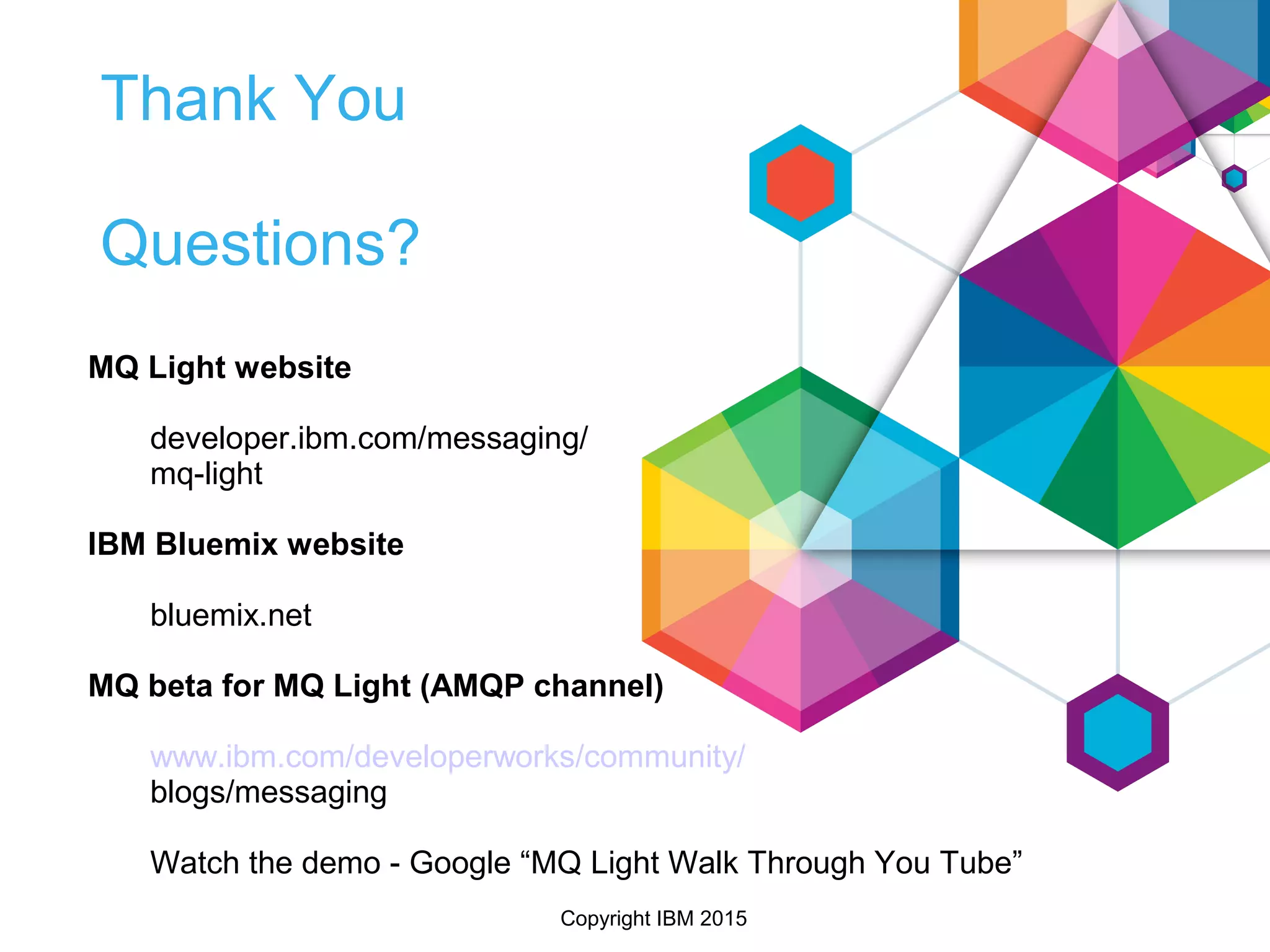 Thank You

Questions?

MQ Light website

developer.ibm.com/messaging/mq-light

IBM Bluemix website

bluemix.net

MQ beta for MQ Light (AMQP channel)

www.ibm.com/developerworks/community/blogs/messaging

Watch the demo - Google “MQ Light Walk Through You Tube”

Copyright IBM 2015